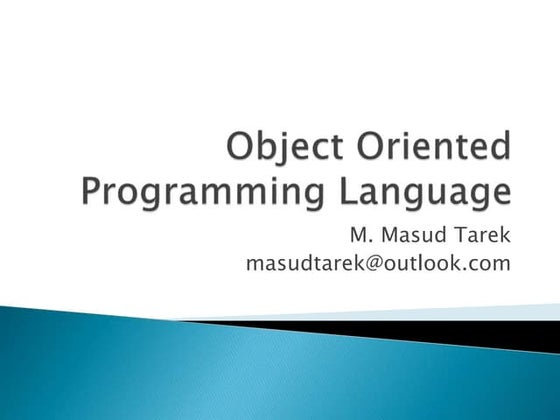 Object Oriented Programming Language

M. Masud Tarek
masudtarek@outlook.com